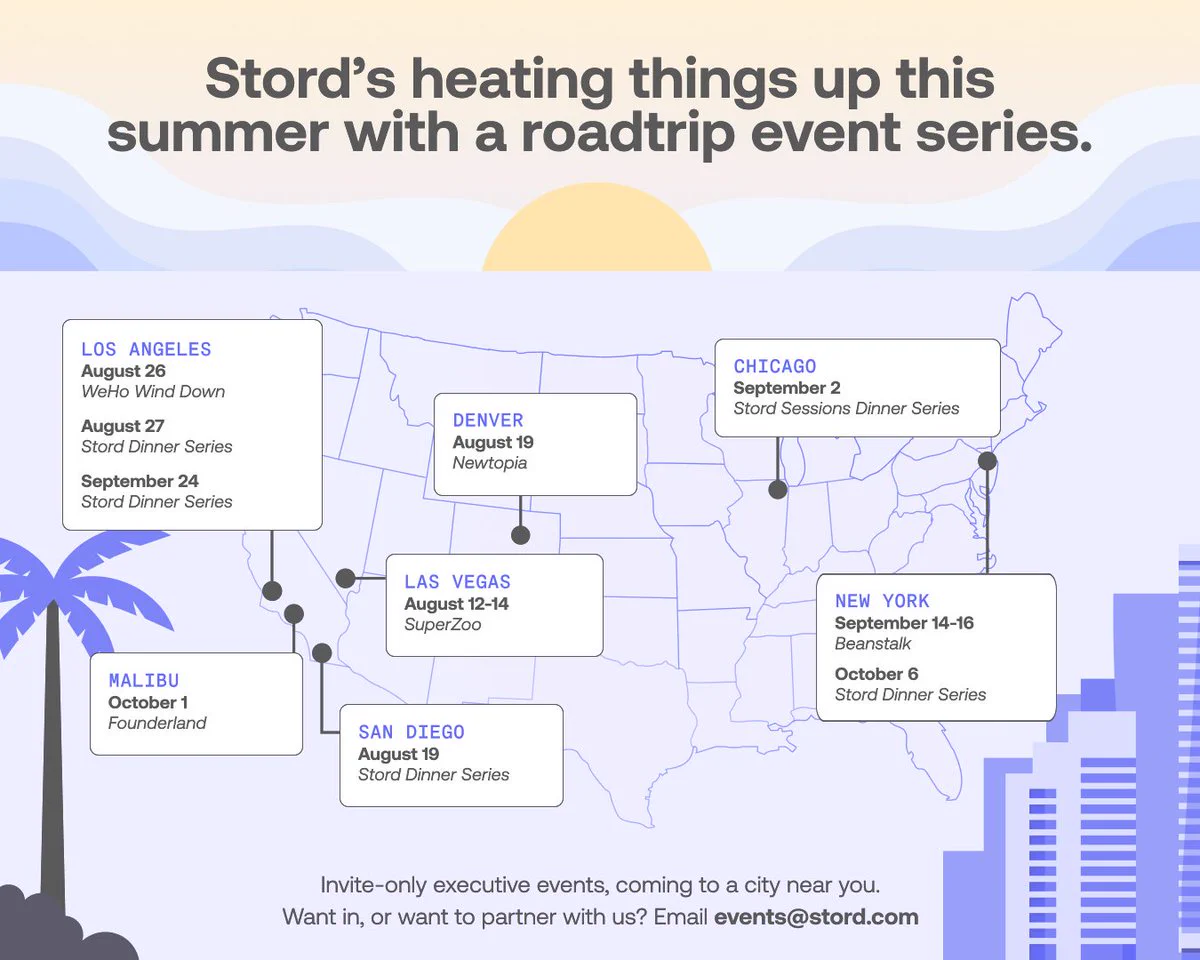 Stord's heating things up this summer with a roadtrip event series.

LOS ANGELES
August 26
WeHo Wind Down

August 27
Stord Dinner Series

September 24
Stord Dinner Series

DENVER
August 19
Newtopia

CHICAGO
September 2
Stord Sessions Dinner Series

LAS VEGAS
August 12-14
SuperZoo

NEW YORK
September 14-16
Beanstalk

October 6
Stord Dinner Series

MALIBU
October 1
Founderland

SAN DIEGO
August 19
Stord Dinner Series

Invite-only executive events, coming to a city near you.
Want in, or want to partner with us? Email events@stord.com